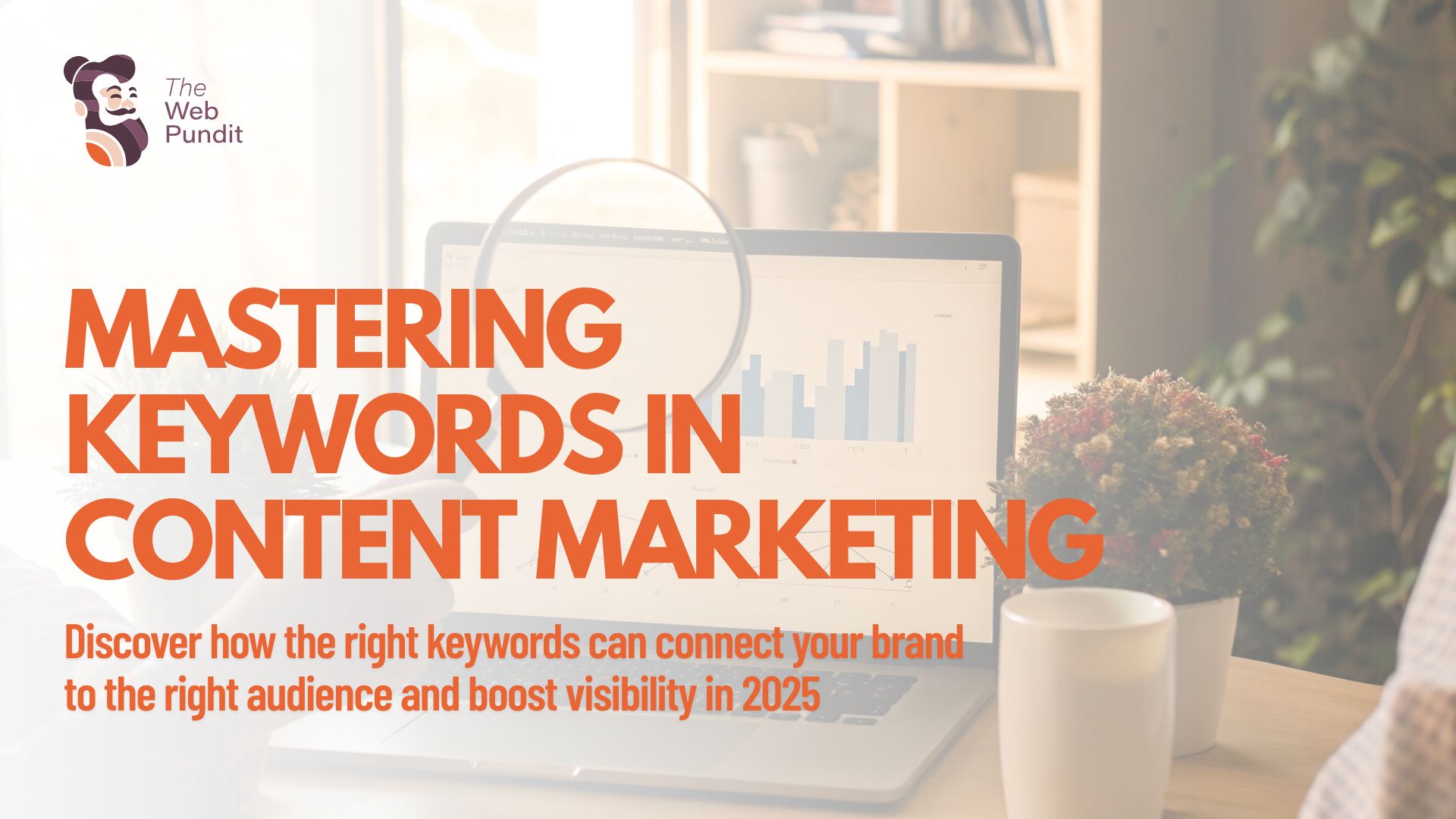 The Web Pundit

MASTERING KEYWORDS IN CONTENT MARKETING

Discover how the right keywords can connect your brand to the right audience and boost visibility in 2025